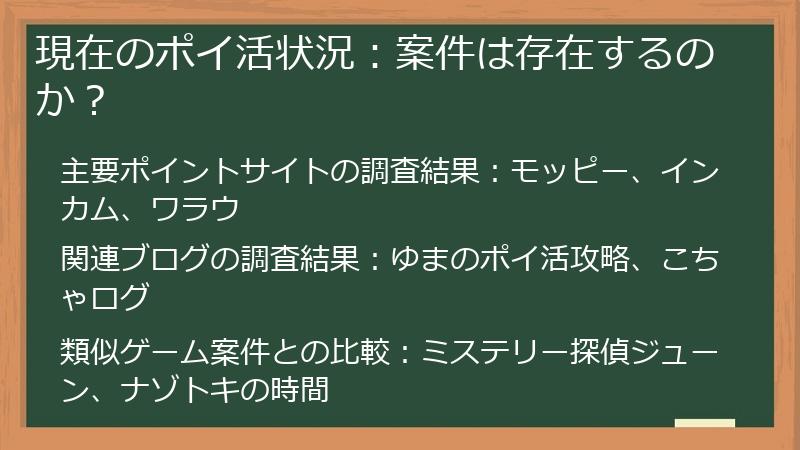 現在のポイ活状況：案件は存在するのか？

主要ポイントサイトの調査結果：モッピー、インカム、ワラウ

関連ブログの調査結果：ゆまのポイ活攻略、こちゃログ

類似ゲーム案件との比較：ミステリー探偵ジューン、ナゾトキの時間